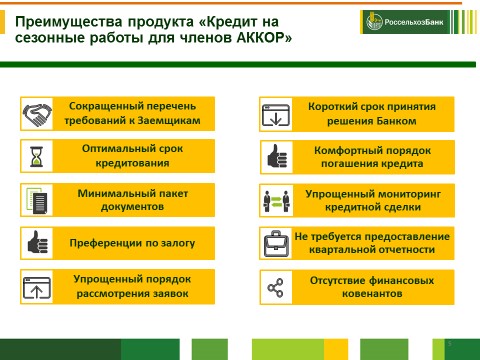 Преимущества продукта «Кредит на сезонные работы для членов АККОР»

РоссельхозБанк

Сокращенный перечень требований к Заемщикам

Оптимальный срок кредитования

Минимальный пакет документов

Преференции по залогу

Упрощенный порядок рассмотрения заявок

Короткий срок принятия решения Банком

Комфортный порядок погашения кредита

Упрощенный мониторинг кредитной сделки

Не требуется предоставление квартальной отчетности

Отсутствие финансовых ковенантов

5